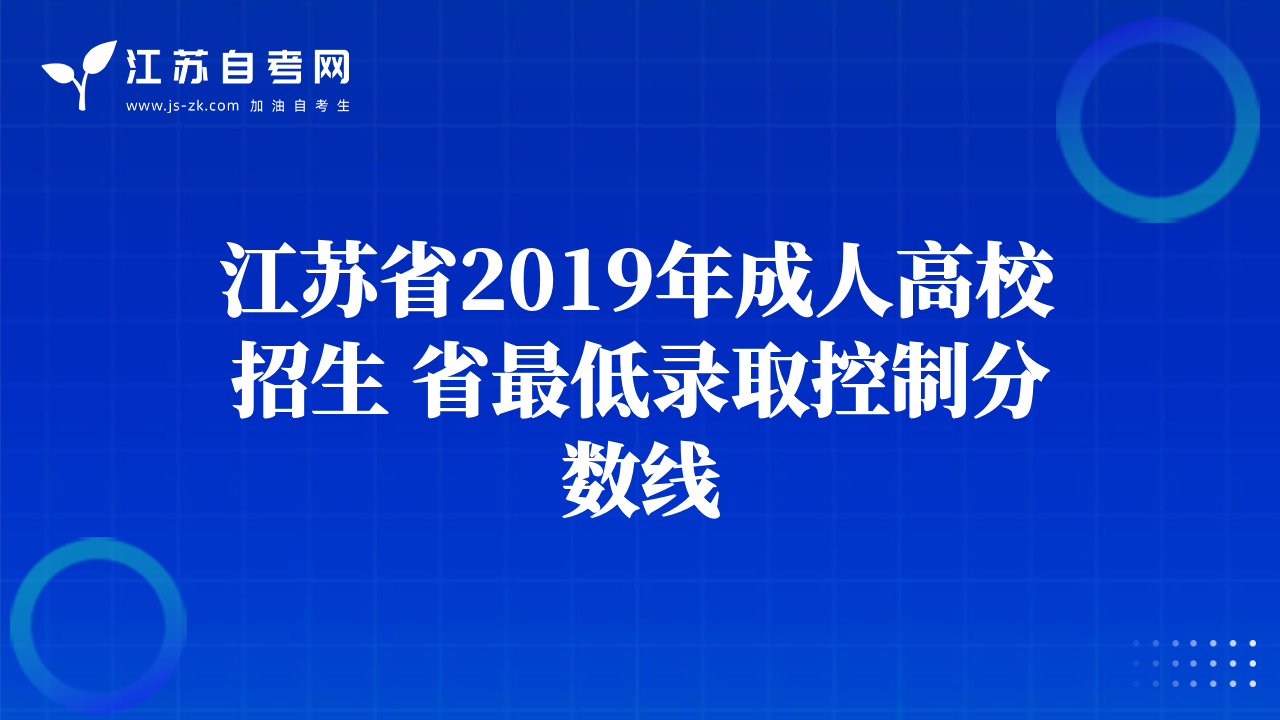 江苏自考网
www.js-zk.com 加油自考生

江苏省2019年成人高校招生 省最低录取控制分数线